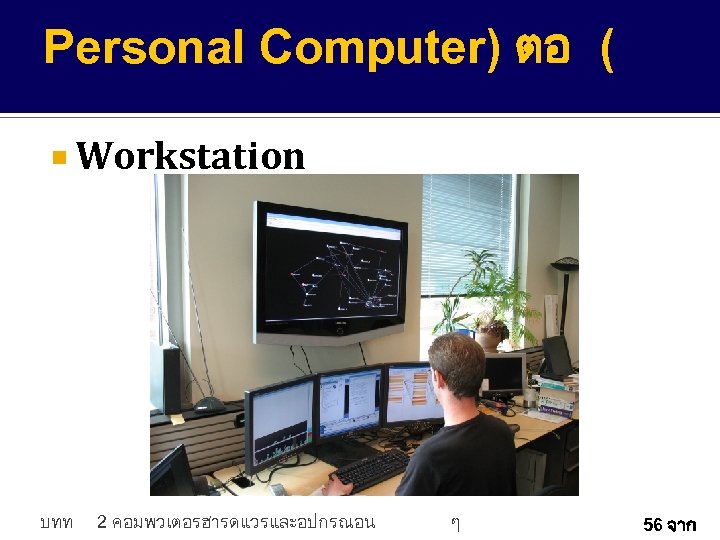 Personal Computer) ตอ (

Workstation

บทท 2 คอมพวเตอรฮารดแวรและอปกรณอน ๆ

56 จาก